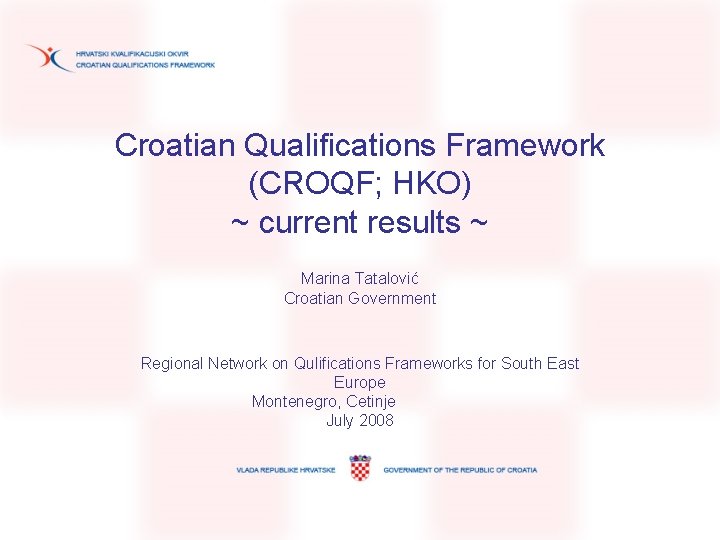 HRVATSKI KVALIFIKACIJSKI OKVIR
CROATIAN QUALIFICATIONS FRAMEWORK

Croatian Qualifications Framework
(CROQF; HKO)
~ current results ~

Marina Tatalović
Croatian Government

Regional Network on Qulifications Frameworks for South East Europe
Montenegro, Cetinje
July 2008

VLADA REPUBLIKE HRVATSKE GOVERNMENT OF THE REPUBLIC OF CROATIA